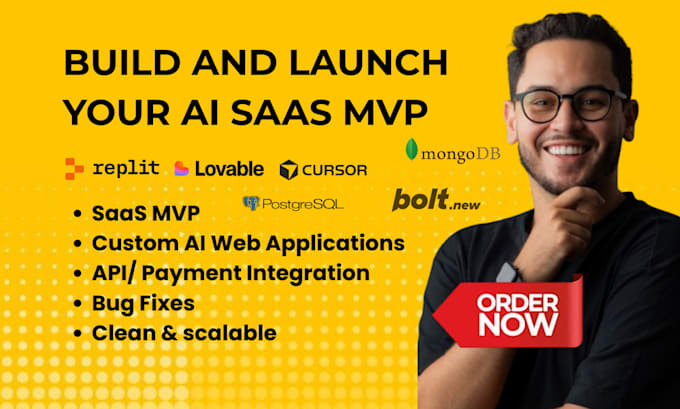 BUILD AND LAUNCH YOUR AI SAAS MVP

replit Lovable CURSOR mongoDB

PostgreSQL bolt.new

• SaaS MVP
• Custom AI Web Applications
• API/ Payment Integration
• Bug Fixes
• Clean & scalable

ORDER NOW